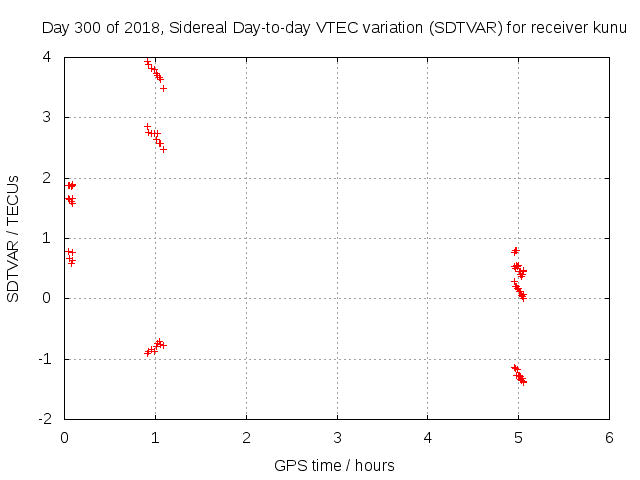 Day 300 of 2018, Sidereal Day-to-day VTEC variation (SDTVAR) for receiver kunu

SDTVAR / TECUs

4
3
2
1
0
-1
-2

0
1
2
3
4
5
6

GPS time / hours